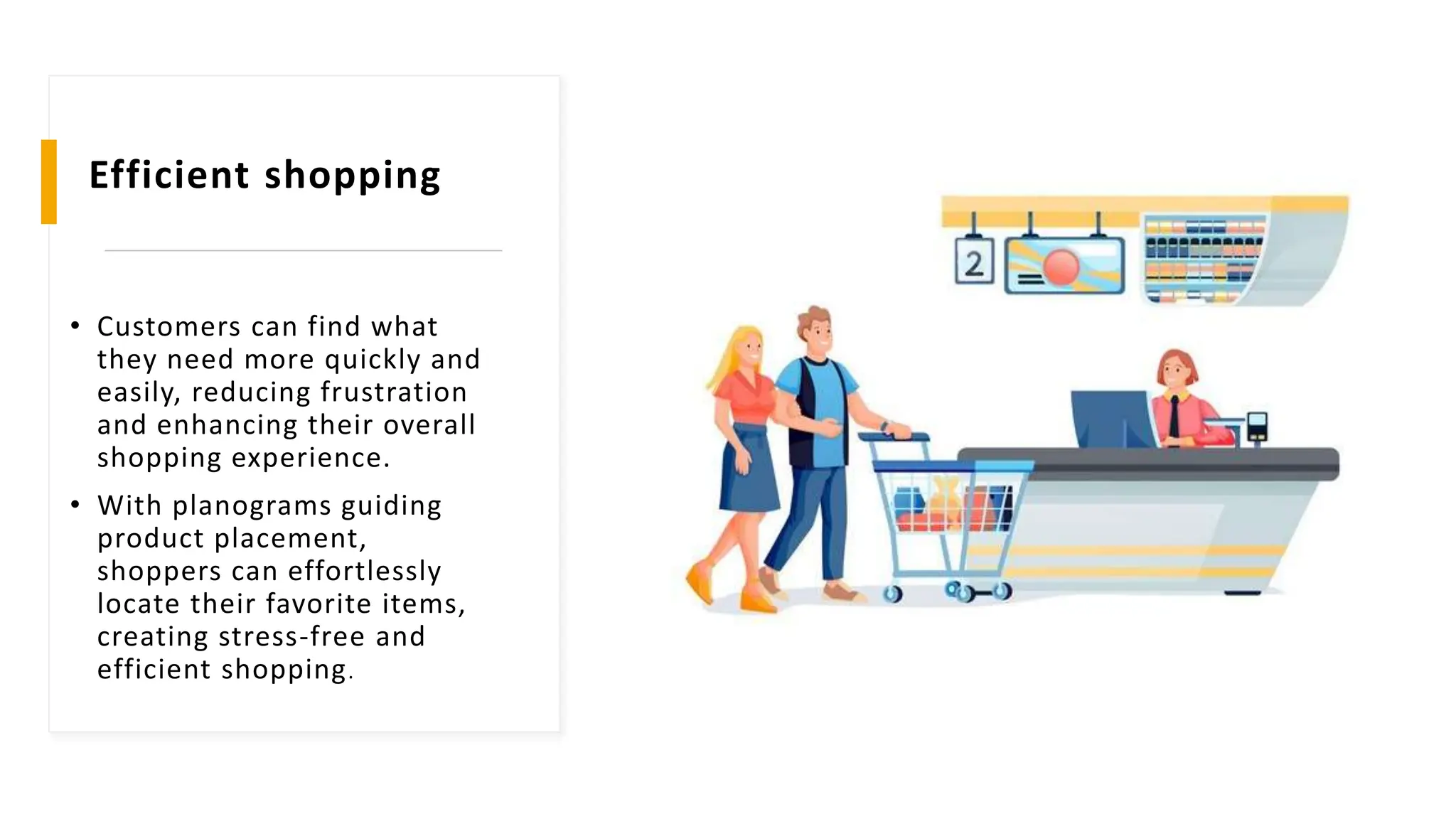 Efficient shopping

• Customers can find what they need more quickly and easily, reducing frustration and enhancing their overall shopping experience.

• With planograms guiding product placement, shoppers can effortlessly locate their favorite items, creating stress-free and efficient shopping.

2